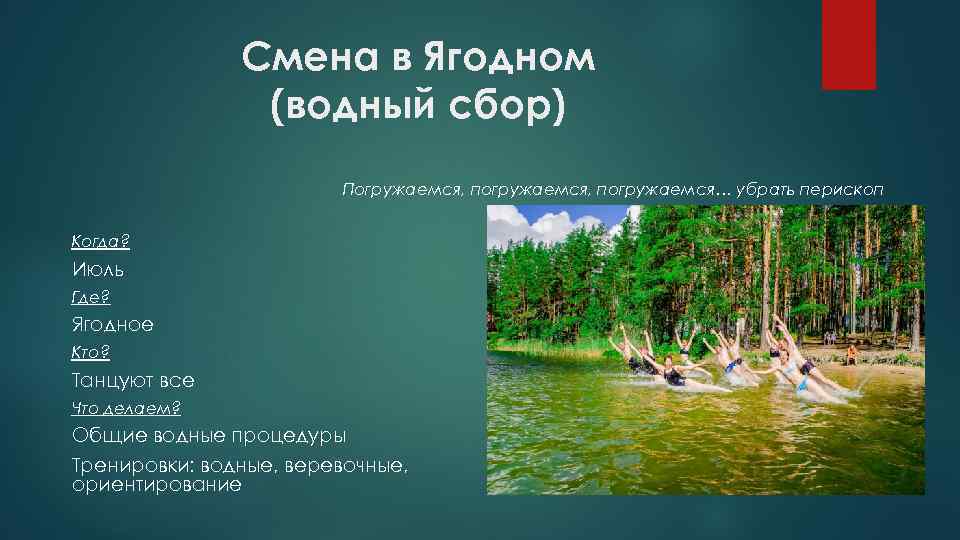 Смена в Ягодном (водный сбор)

Погружаемся, погружаемся, погружаемся… убрать перископ

Когда?

Июль

Где?

Ягодное

Кто?

Танцуют все

Что делаем?

Общие водные процедуры

Тренировки: водные, веревочные, ориентирование